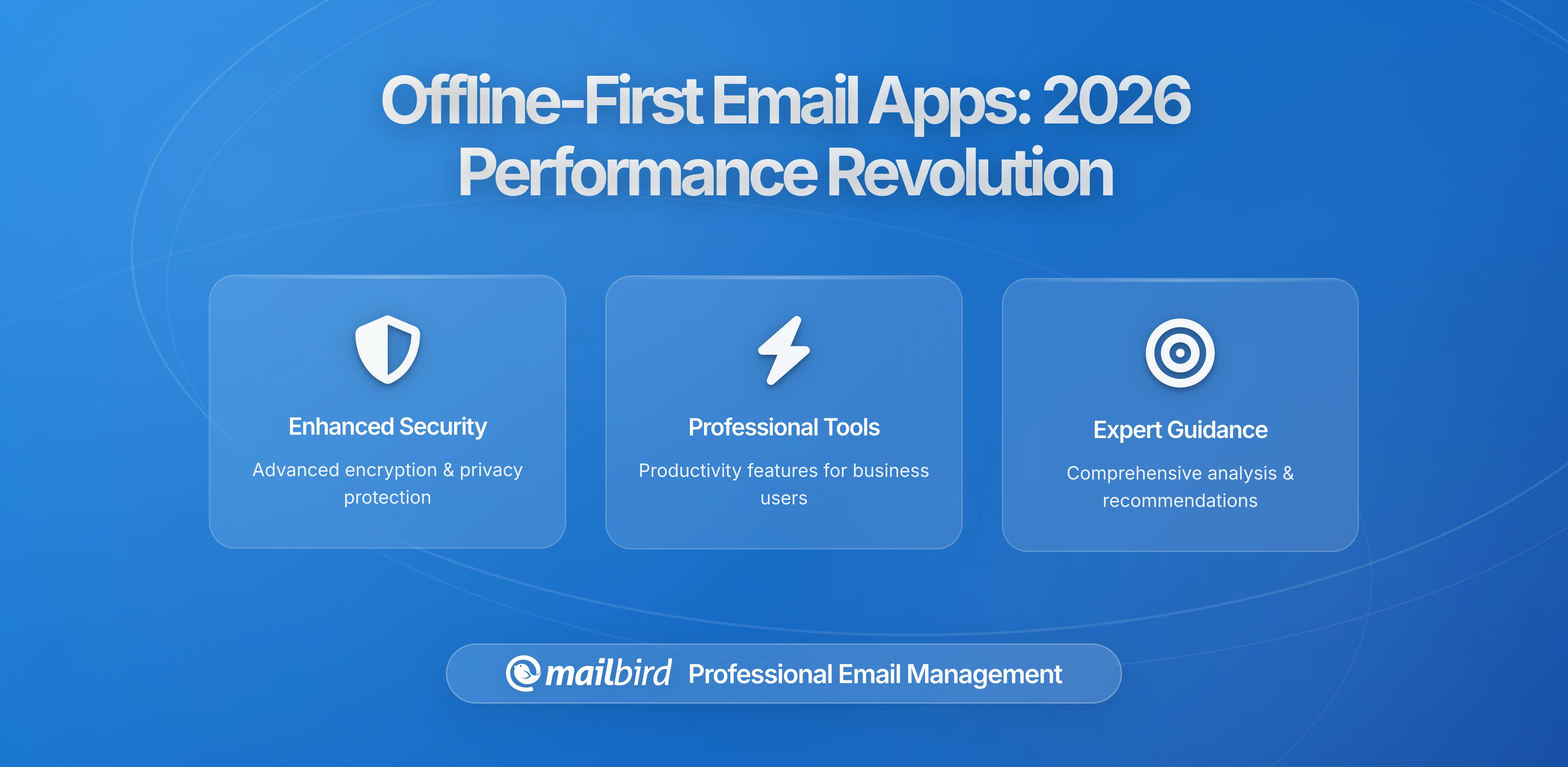 Offline-First Email Apps: 2026 Performance Revolution

Enhanced Security

Advanced encryption & privacy protection

Professional Tools

Productivity features for business users

Expert Guidance

Comprehensive analysis & recommendations

mailbird Professional Email Management